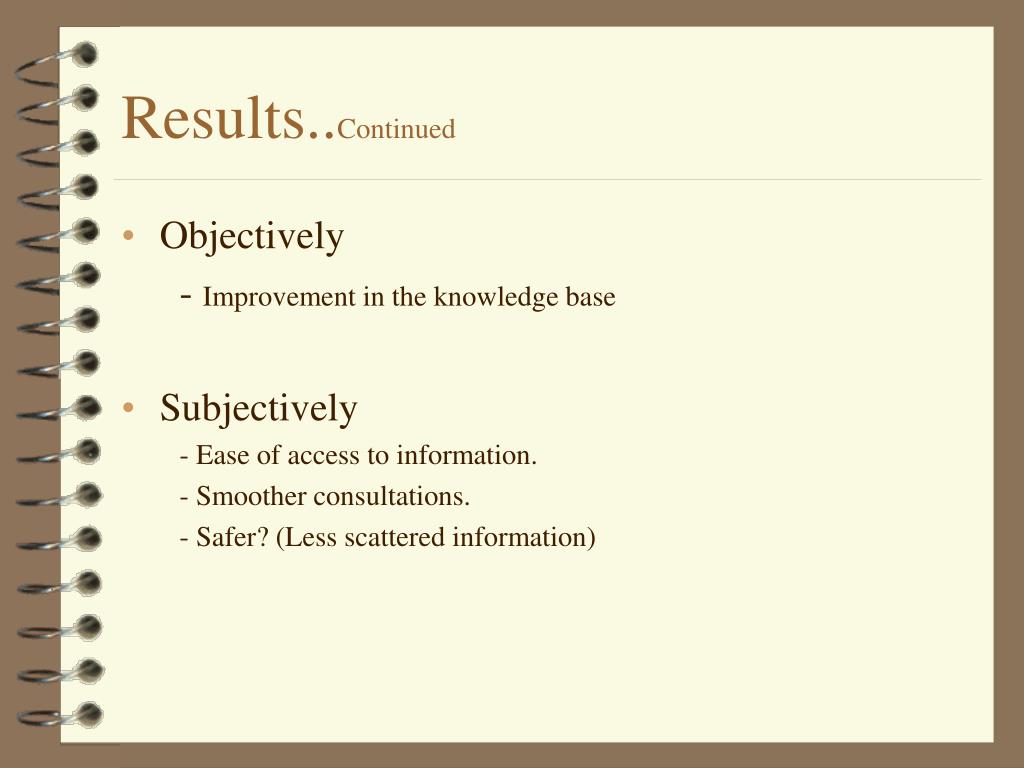 Results..Continued

• Objectively

- Improvement in the knowledge base

• Subjectively

- Ease of access to information.

- Smoother consultations.

- Safer? (Less scattered information)